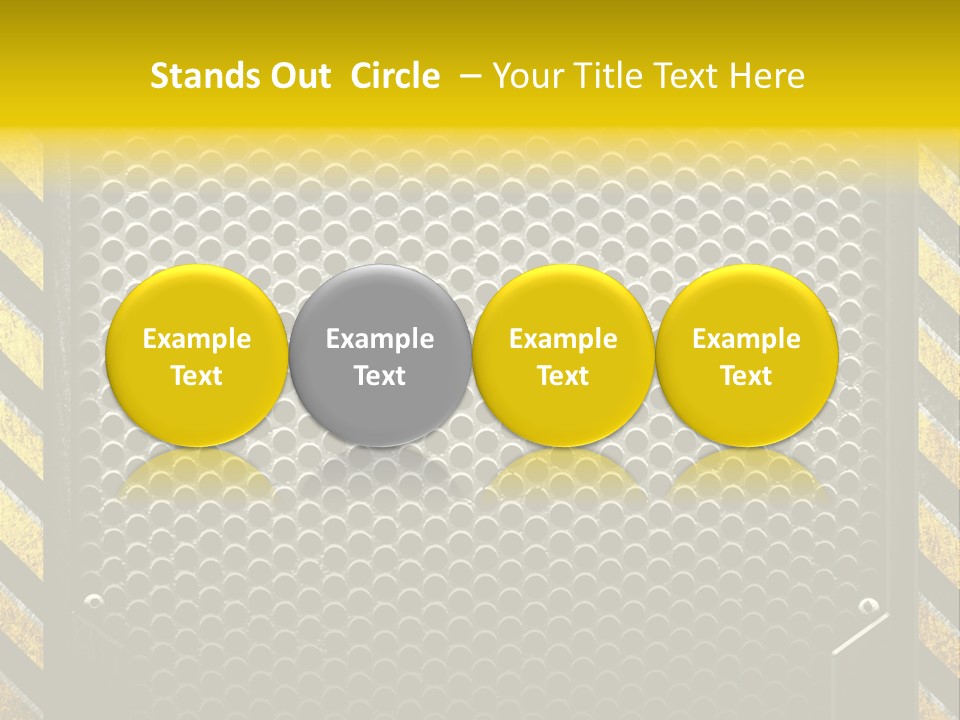 Stands Out Circle – Your Title Text Here

Example Text

Example Text

Example Text

Example Text